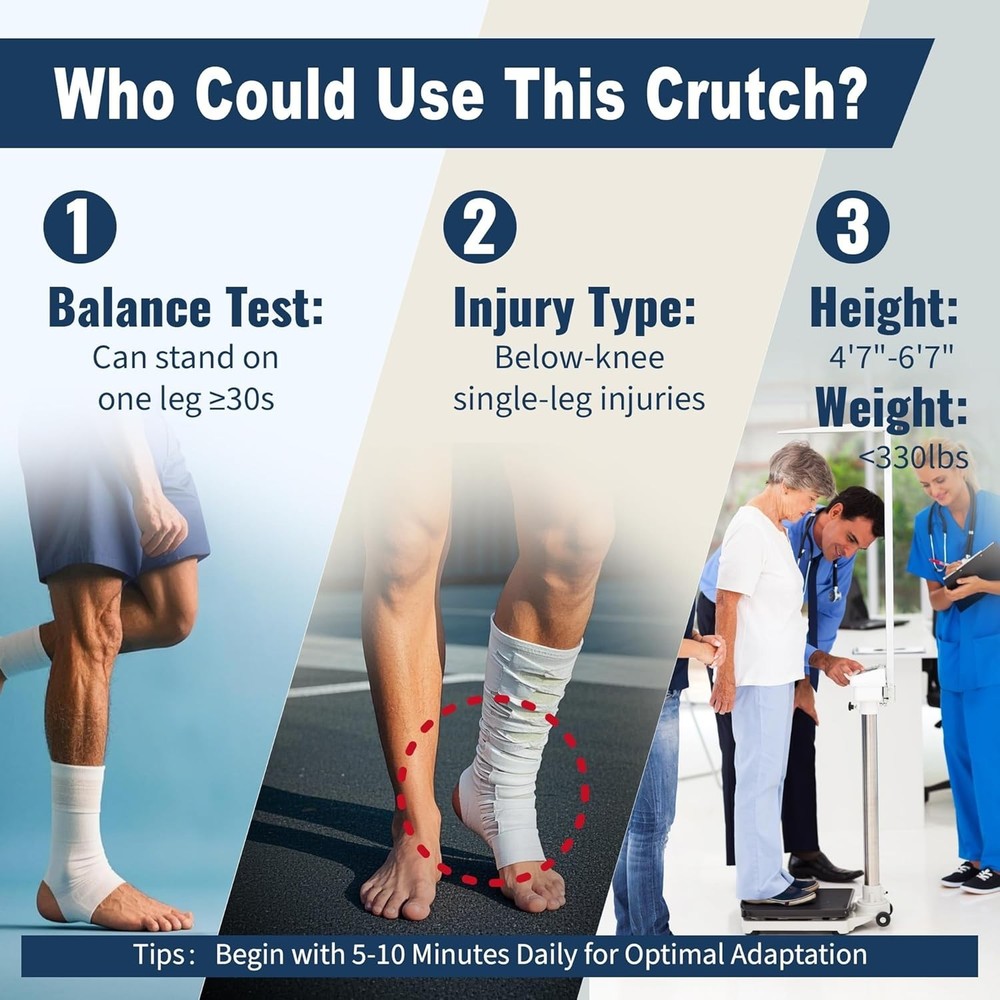 Who Could Use This Crutch?

1
Balance Test:
Can stand on one leg ≥30s

2
Injury Type:
Below-knee single-leg injuries

3
Height:
4'7"-6'7"
Weight:
<330lbs

Tips: Begin with 5-10 Minutes Daily for Optimal Adaptation